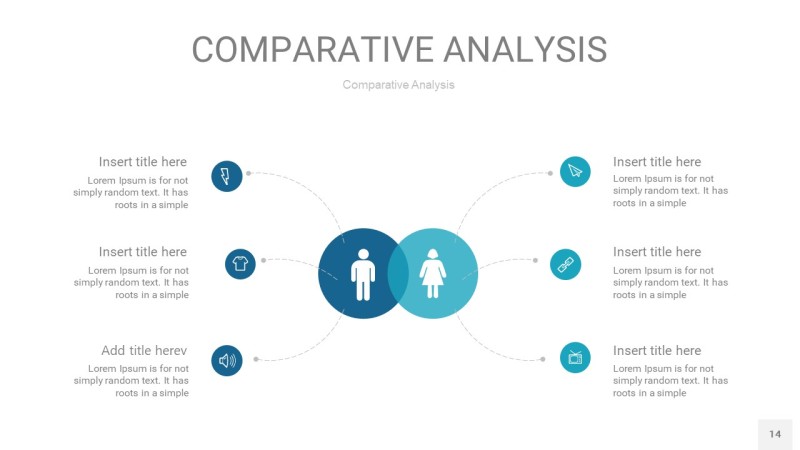 COMPARATIVE ANALYSIS

Comparative Analysis

Insert title here

Lorem Ipsum is for not simply random text. It has roots in a simple

Insert title here

Lorem Ipsum is for not simply random text. It has roots in a simple

Add title herev

Lorem Ipsum is for not simply random text. It has roots in a simple

Insert title here

Lorem Ipsum is for not simply random text. It has roots in a simple

Insert title here

Lorem Ipsum is for not simply random text. It has roots in a simple

Insert title here

Lorem Ipsum is for not simply random text. It has roots in a simple

14